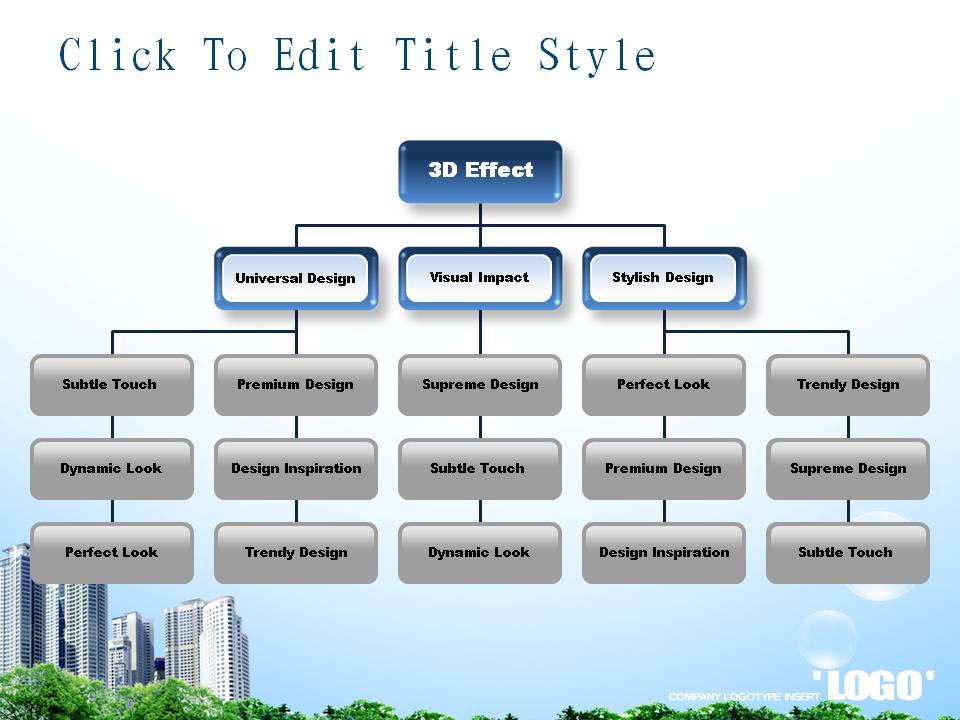 Click To Edit Title Style

3D Effect

Universal Design

Visual Impact

Stylish Design

Subtle Touch

Premium Design

Supreme Design

Perfect Look

Trendy Design

Dynamic Look

Design Inspiration

Subtle Touch

Premium Design

Supreme Design

Perfect Look

Trendy Design

Dynamic Look

Design Inspiration

Subtle Touch

COMPANY LOGOTYPE INSERT 'LOGO'